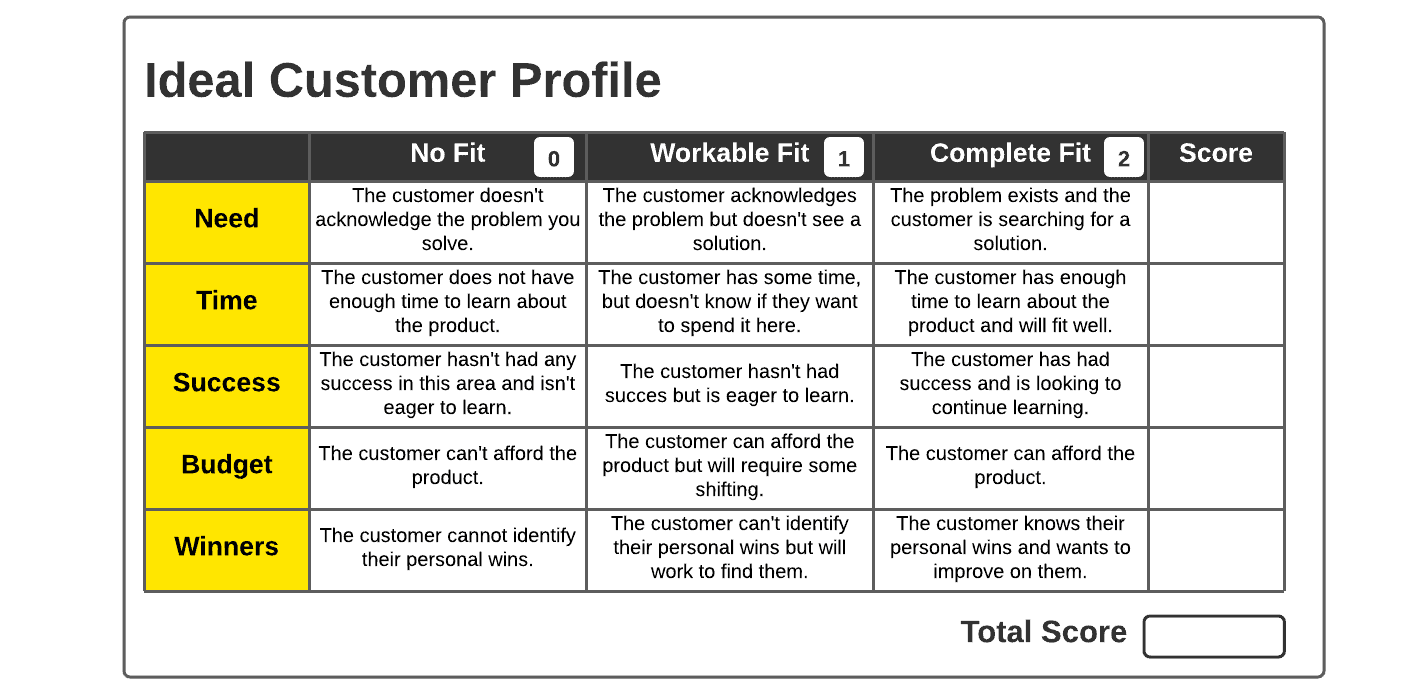 Ideal Customer Profile

| | No Fit 0 | Workable Fit 1 | Complete Fit 2 | Score |
|---|---|---|---|---|
| Need | The customer doesn't acknowledge the problem you solve. | The customer acknowledges the problem but doesn't see a solution. | The problem exists and the customer is searching for a solution. | |
| Time | The customer does not have enough time to learn about the product. | The customer has some time, but doesn't know if they want to spend it here. | The customer has enough time to learn about the product and will fit well. | |
| Success | The customer hasn't had any success in this area and isn't eager to learn. | The customer hasn't had succes but is eager to learn. | The customer has had success and is looking to continue learning. | |
| Budget | The customer can't afford the product. | The customer can afford the product but will require some shifting. | The customer can afford the product. | |
| Winners | The customer cannot identify their personal wins. | The customer can't identify their personal wins but will work to find them. | The customer knows their personal wins and wants to improve on them. | |

Total Score